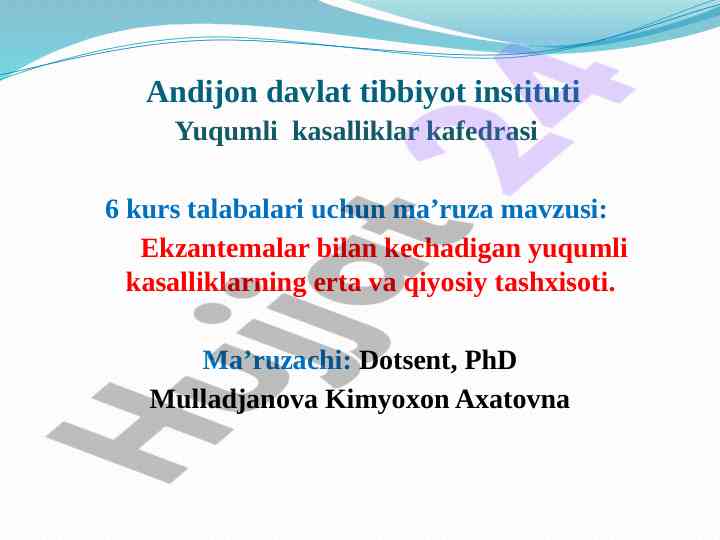 Andijon davlat tibbiyot instituti
Yuqumli kasalliklar kafedrasi

6 kurs talabalari uchun ma’ruza mavzusi:
Ekzantemalar bilan kechadigan yuqumli kasalliklarning erta va qiyosiy tashxisoti.

Ma’ruzachi: Dotsent, PhD
Mulladjanova Kimyoxon Axatovna

Hujjat 24